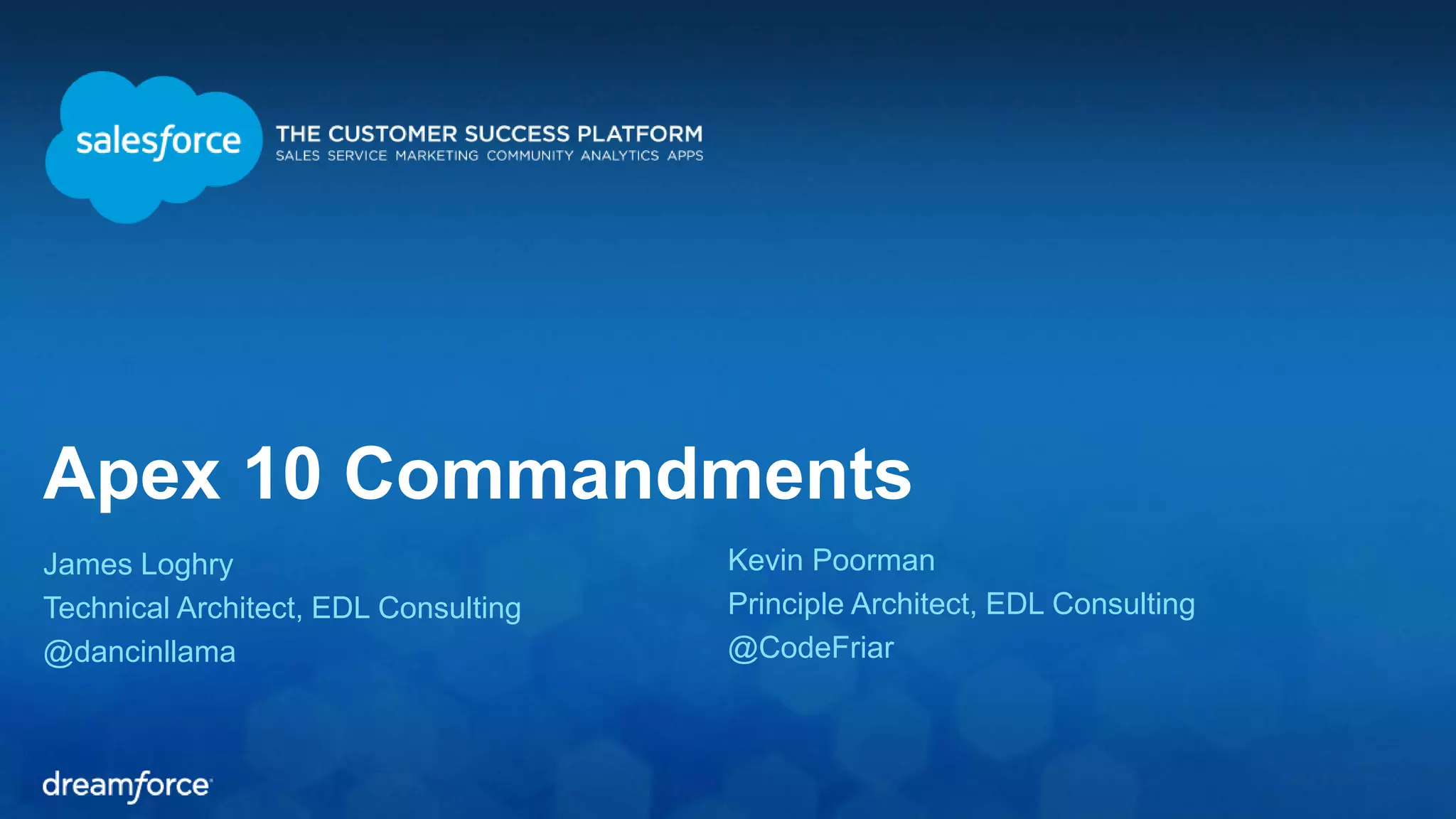 salesforce THE CUSTOMER SUCCESS PLATFORM
SALES SERVICE MARKETING COMMUNITY ANALYTICS APPS

Apex 10 Commandments

James Loghry
Technical Architect, EDL Consulting
@dancinllama

Kevin Poorman
Principle Architect, EDL Consulting
@CodeFriar

dreamforce